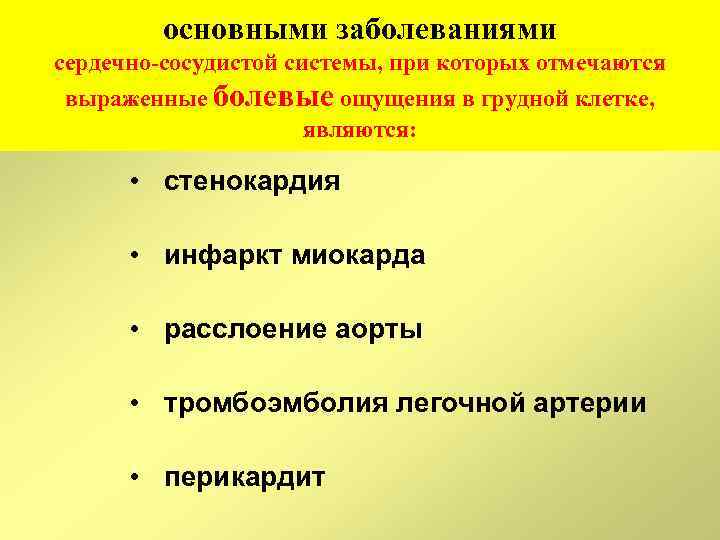 основными заболеваниями
сердечно-сосудистой системы, при которых отмечаются выраженные болевые ощущения в грудной клетке, являются:

• стенокардия

• инфаркт миокарда

• расслоение аорты

• тромбоэмболия легочной артерии

• перикардит